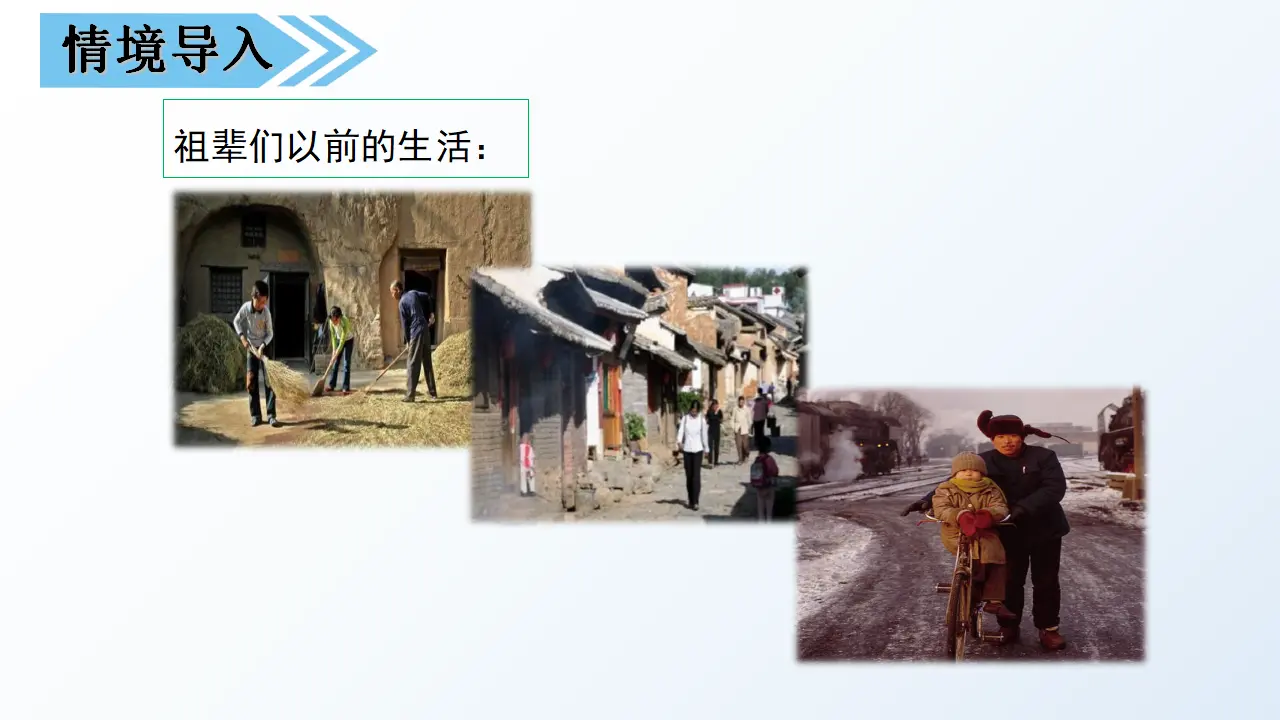 情境导入

祖辈们以前的生活：